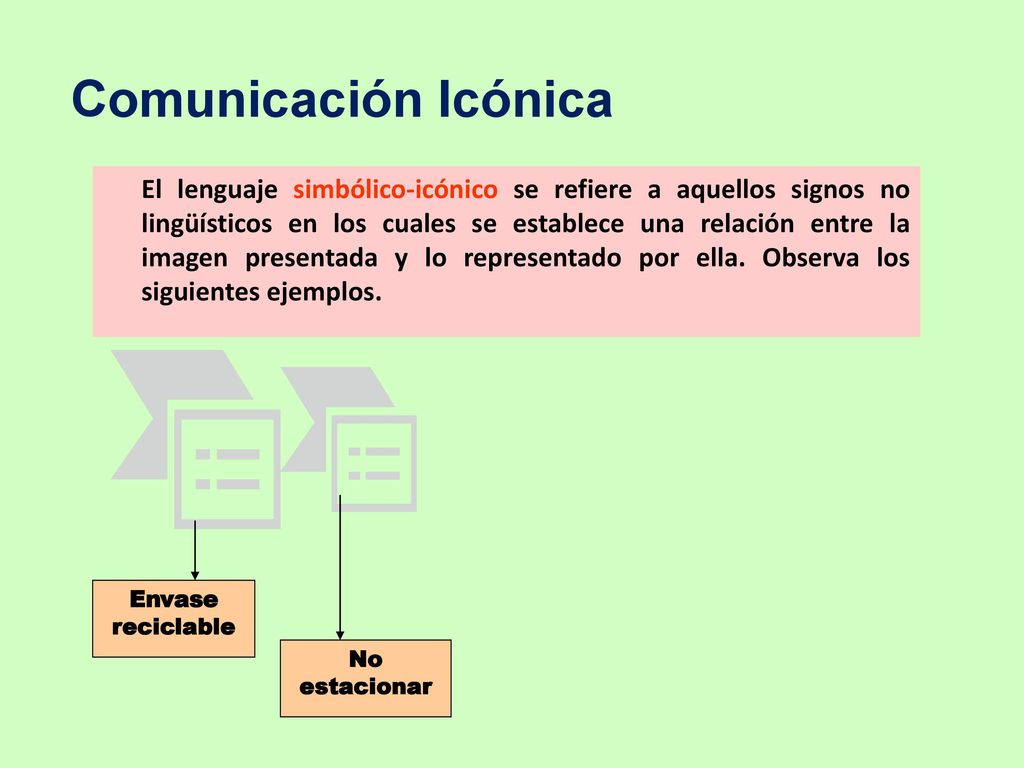 Comunicación Icónica

El lenguaje simbólico-icónico se refiere a aquellos signos no lingüísticos en los cuales se establece una relación entre la imagen presentada y lo representado por ella. Observa los siguientes ejemplos.

Envase reciclable

No estacionar